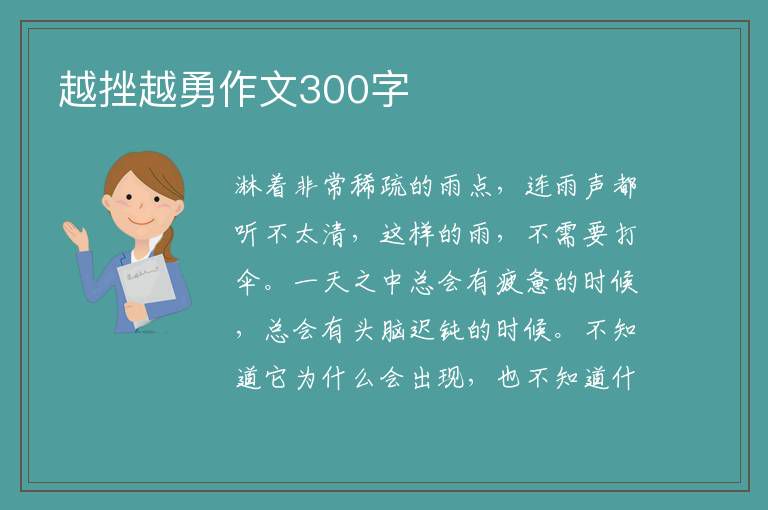 越挫越勇作文300字

淋着非常稀疏的雨点，连雨声都听不太清，这样的雨，不需要打伞。一天之中总会有疲惫的时候，总会有头脑迟钝的时候。不知道它为什么会出现，也不知道什